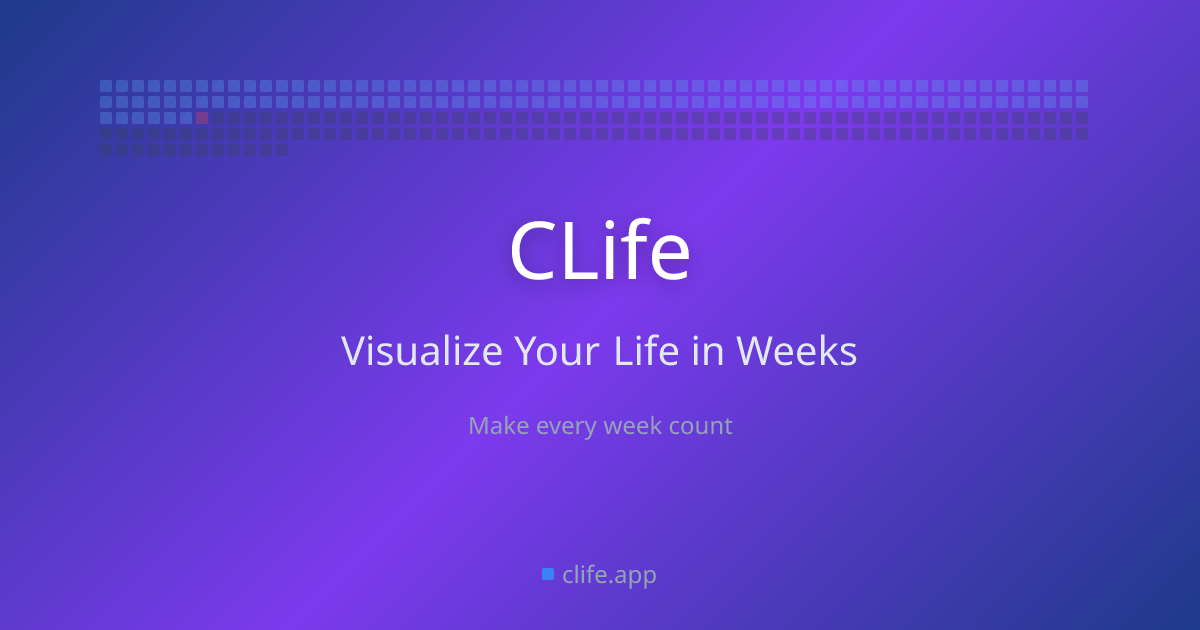 CLife

Visualize Your Life in Weeks

Make every week count

clife.app